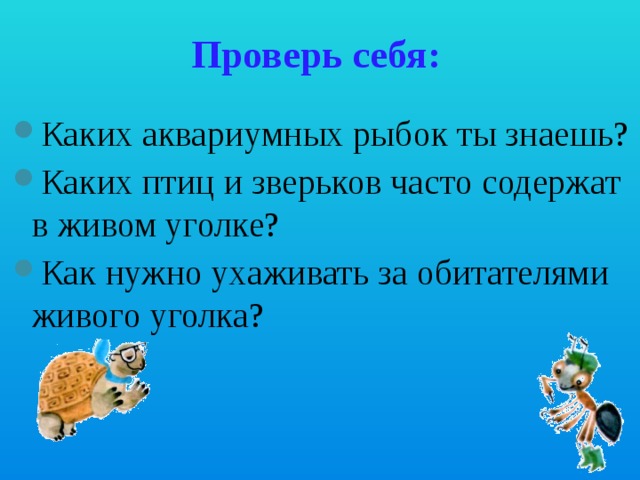 Проверь себя:

Каких аквариумных рыбок ты знаешь?

Каких птиц и зверьков часто содержат в живом уголке?

Как нужно ухаживать за обитателями живого уголка?